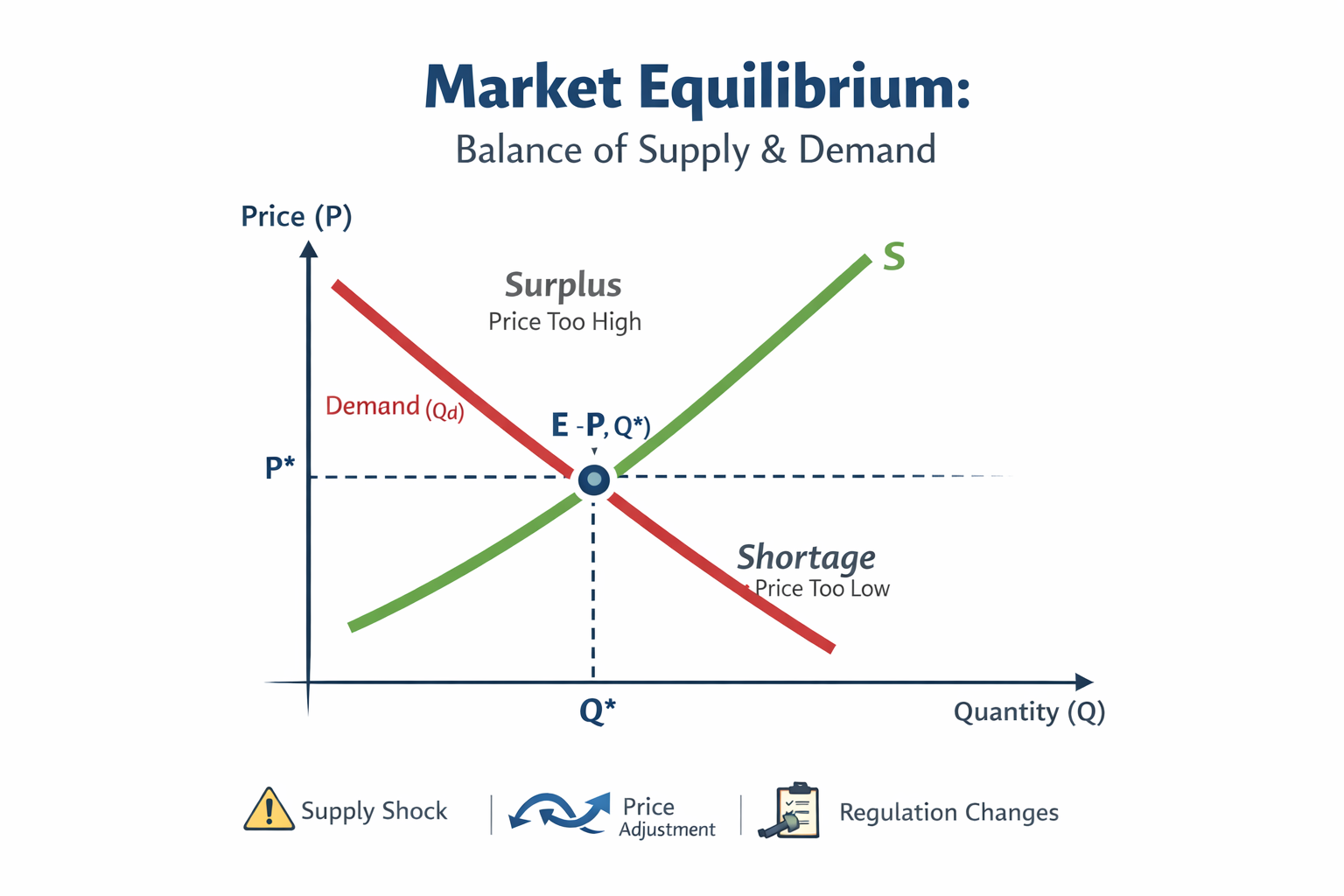 Market Equilibrium:

Balance of Supply & Demand

Price (P)

S

Surplus

Price Too High

Demand (Qd)

E -P, Q*)

P*

Shortage

Price Too Low

Q*

Quantity (Q)

Supply Shock | Price Adjustment | Regulation Changes